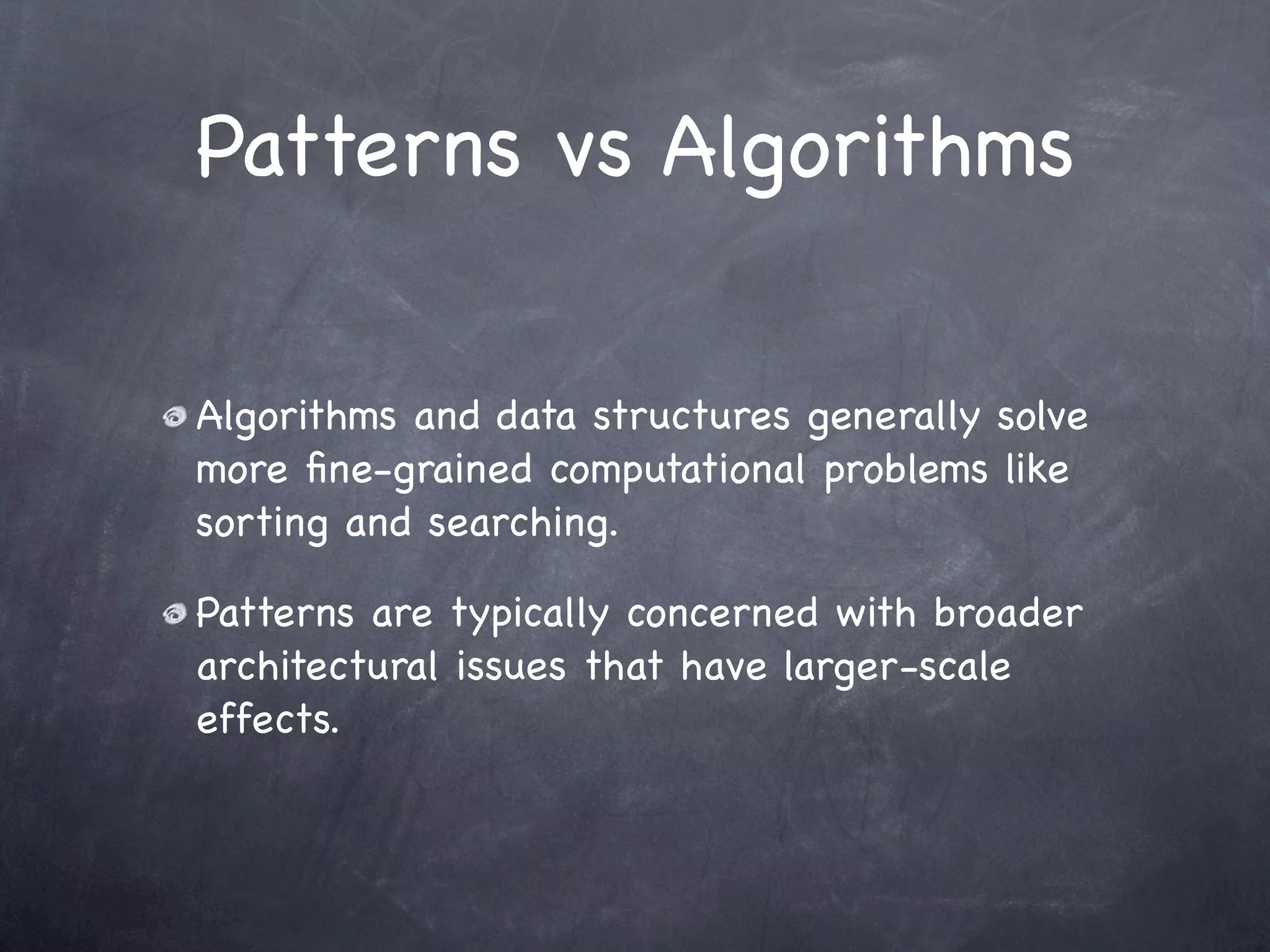 Patterns vs Algorithms

Algorithms and data structures generally solve more fine-grained computational problems like sorting and searching.

Patterns are typically concerned with broader architectural issues that have larger-scale effects.